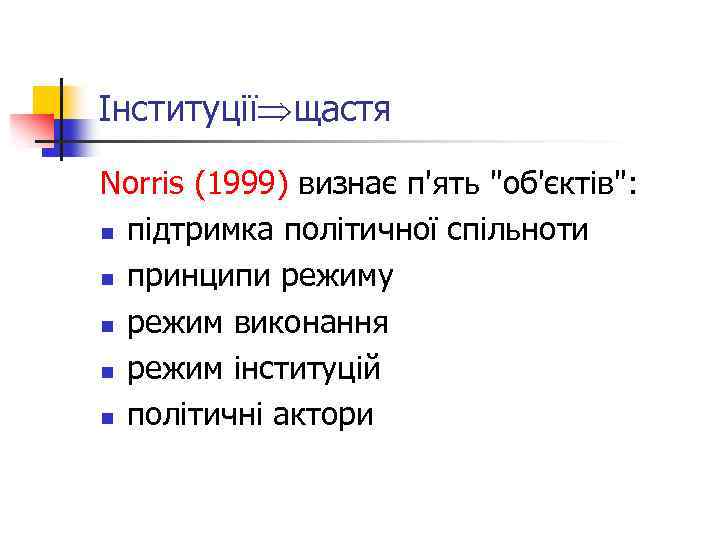 Інституції$\Rightarrow$щастя

Norris (1999) визнає п'ять "об'єктів":

- підтримка політичної спільноти
- принципи режиму
- режим виконання
- режим інституцій
- політичні актори